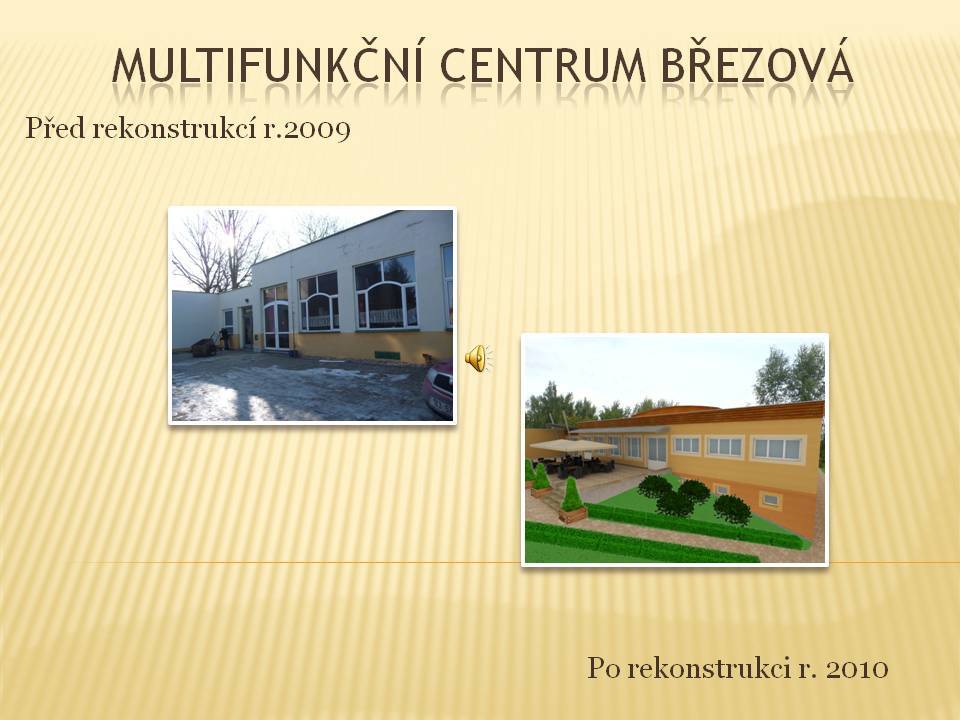 MULTIFUNKČNÍ CENTRUM BŘEZOVÁ

Před rekonstrukcí r.2009

Po rekonstrukci r. 2010